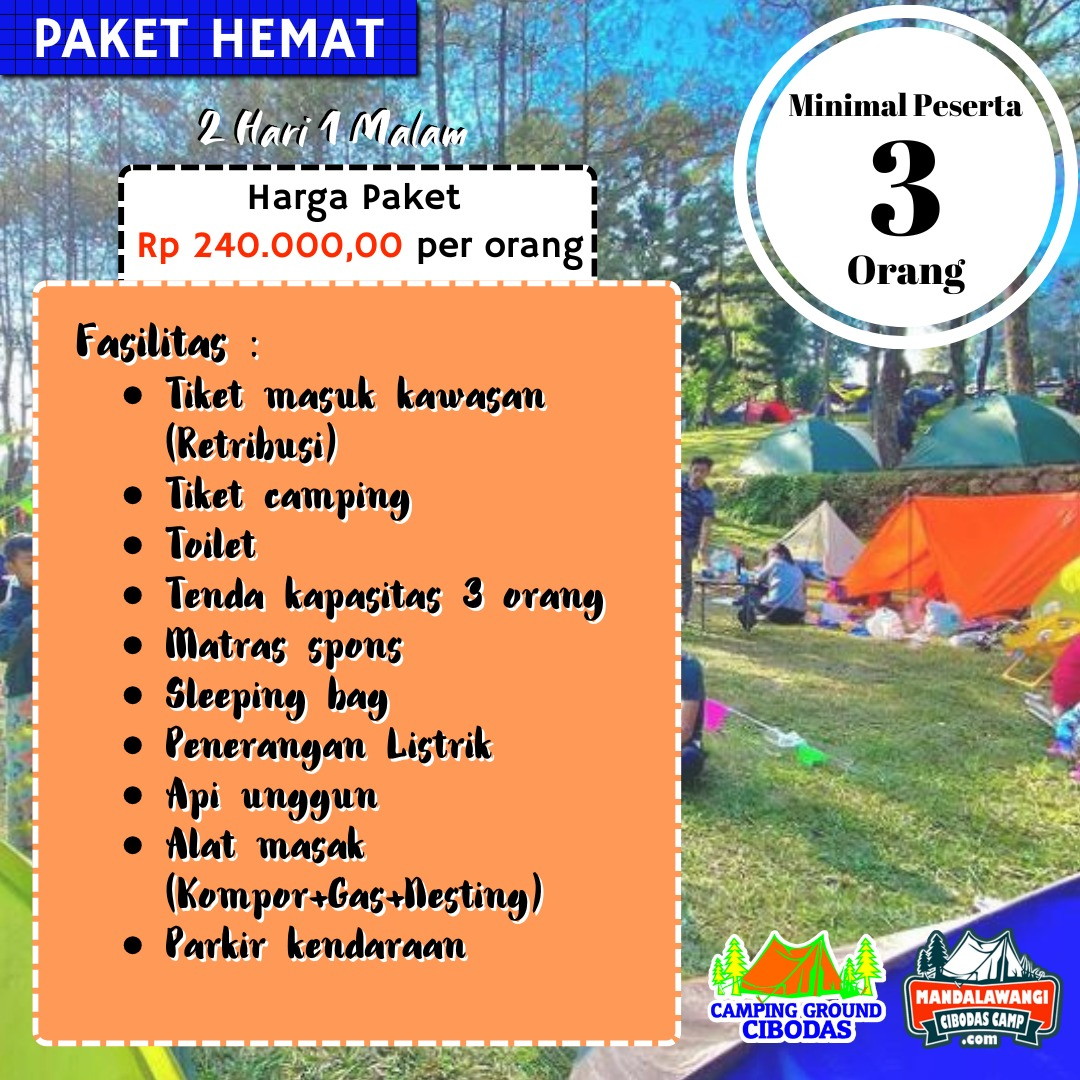 PAKET HEMAT

2 Hari 1 Malam

Harga Paket
Rp 240.000,00 per orang

Minimal Peserta
3
Orang

Fasilitas :
- Tiket masuk kawasan (Retribusi)
- Tiket camping
- Toilet
- Tenda kapasitas 3 orang
- Matras spons
- Sleeping bag
- Penerangan Listrik
- Api unggun
- Alat masak (Kompor+Gas+Nesting)
- Parkir kendaraan

CAMPING GROUND CIBODAS

MANDALAWANGI CIBODAS CAMP .com